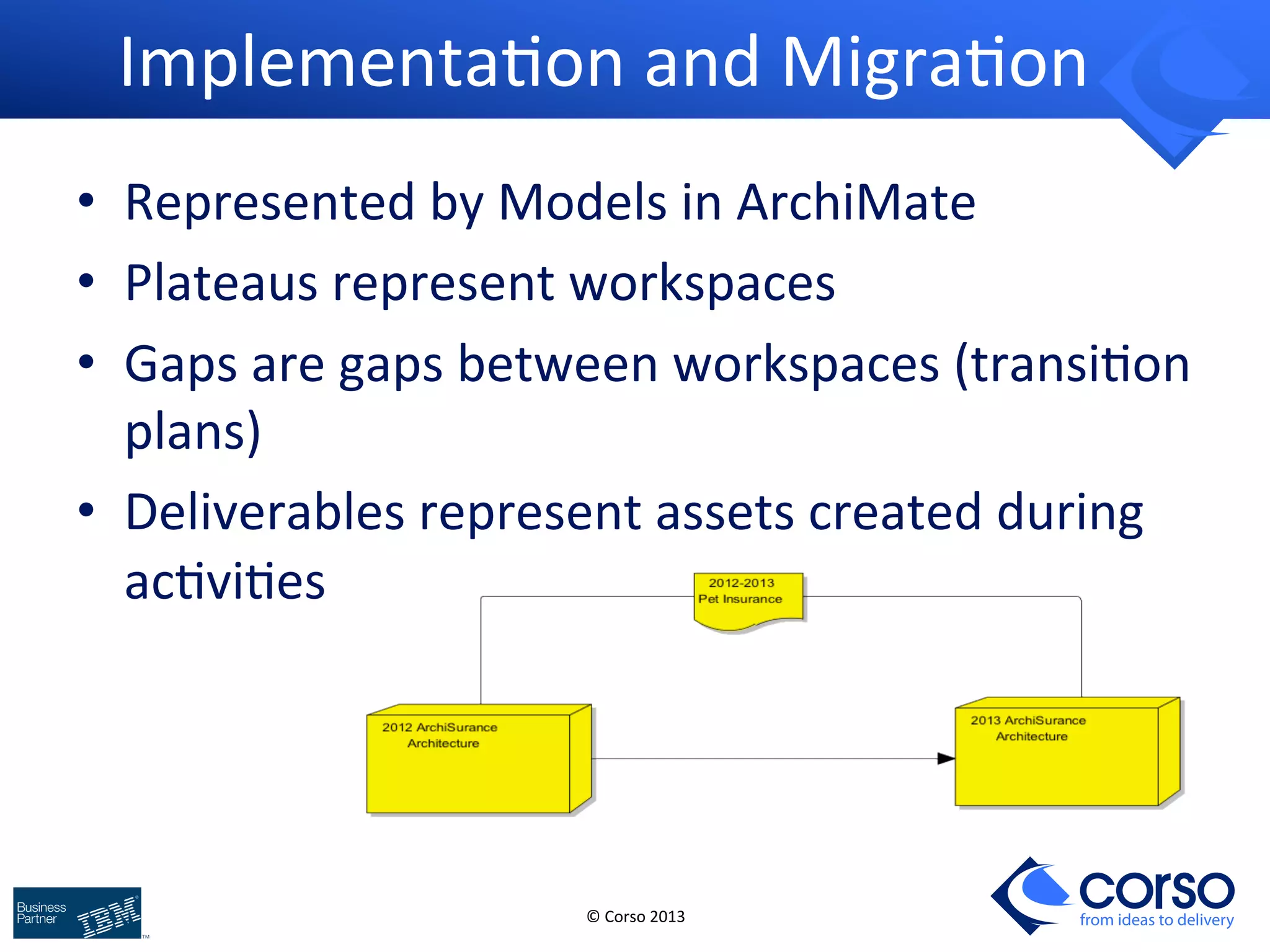 Implementation and Migration

• Represented by Models in ArchiMate
• Plateaus represent workspaces
• Gaps are gaps between workspaces (transition plans)
• Deliverables represent assets created during activities

2012-2013 Pet Insurance

2012 ArchiSurance Architecture

2013 ArchiSurance Architecture

Business Partner IBM

© Corso 2013

corso
from ideas to delivery